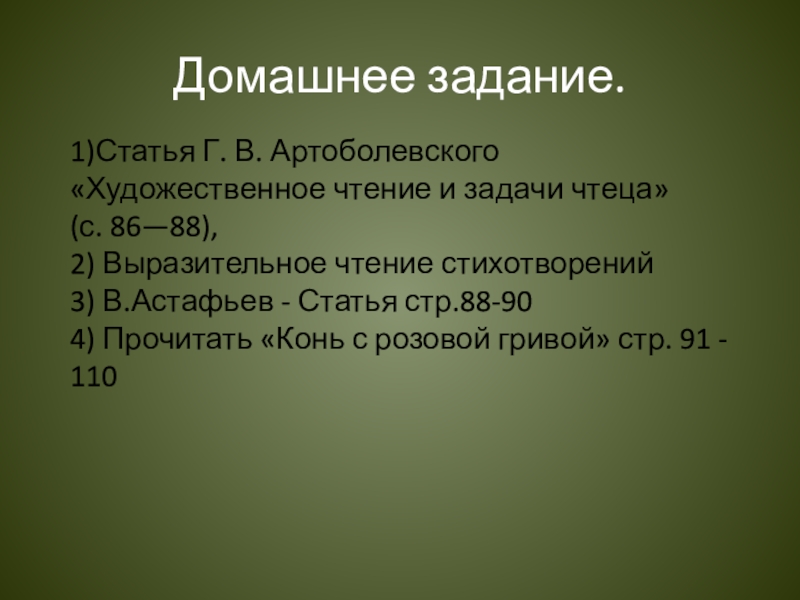 Домашнее задание.

1)Статья Г. В. Артоболевского «Художественное чтение и задачи чтеца» (с. 86—88),
2) Выразительное чтение стихотворений
3) В.Астафьев - Статья стр.88-90
4) Прочитать «Конь с розовой гривой» стр. 91 - 110